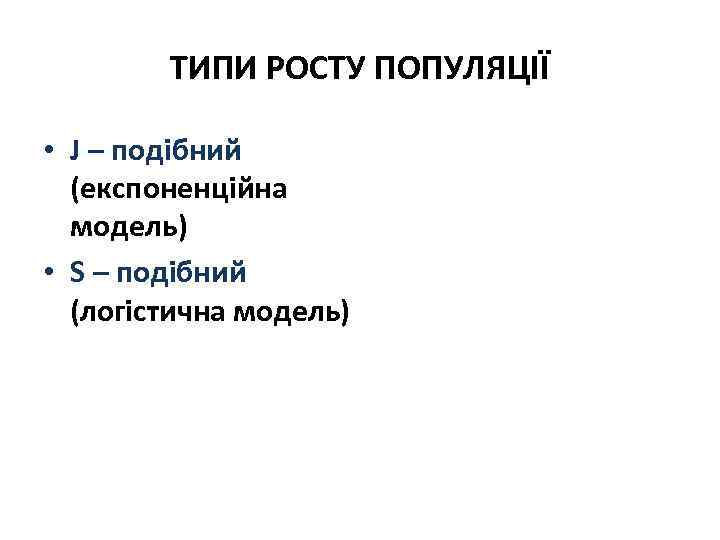 ТИПИ РОСТУ ПОПУЛЯЦІЇ

• J – подібний (експоненційна модель)
• S – подібний (логістична модель)